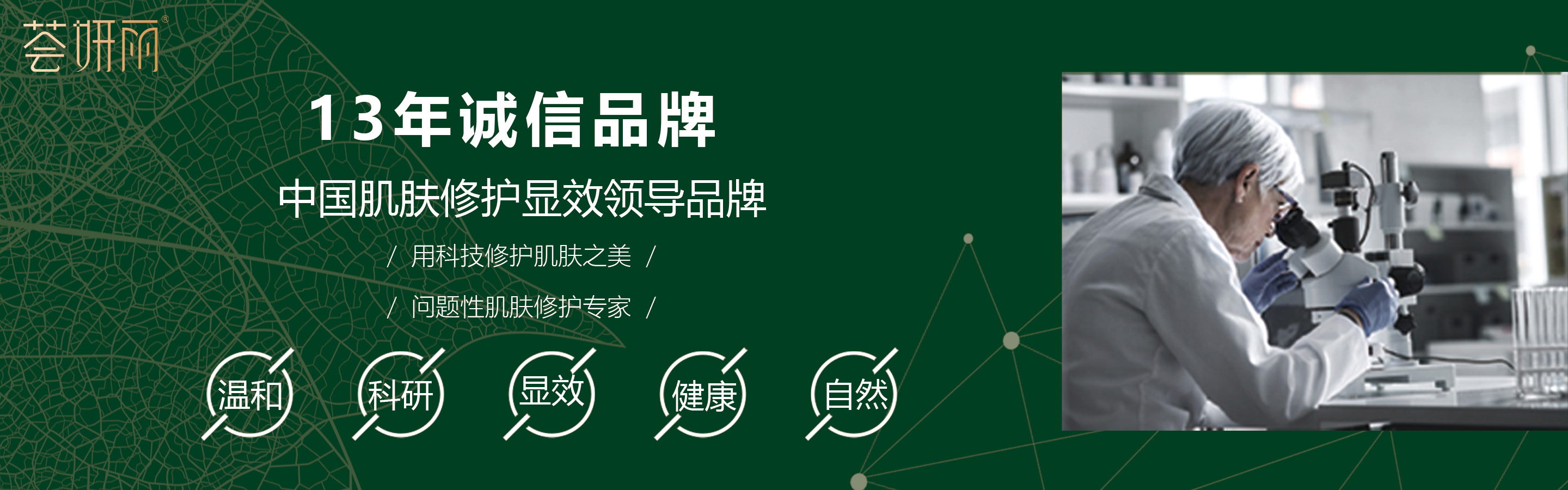 荟妍丽®

13年诚信品牌

中国肌肤修护显效领导品牌

/ 用科技修护肌肤之美 /

/ 问题性肌肤修护专家 /

温和 科研 显效 健康 自然